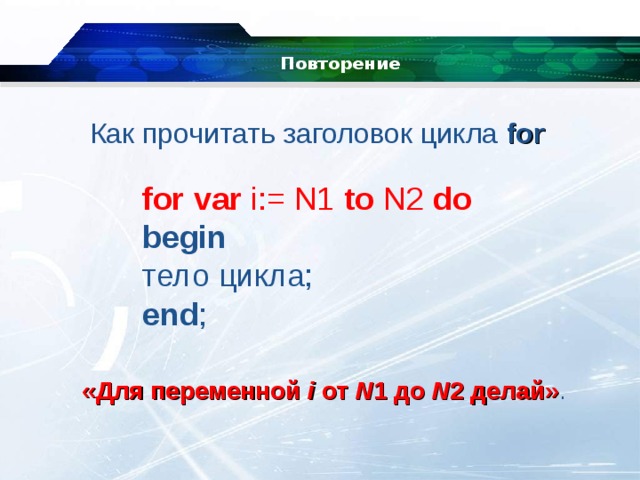 Повторение

Как прочитать заголовок цикла for

for var i:= N1 to N2 do
begin
тело цикла;
end;

«Для переменной i от N1 до N2 делай».